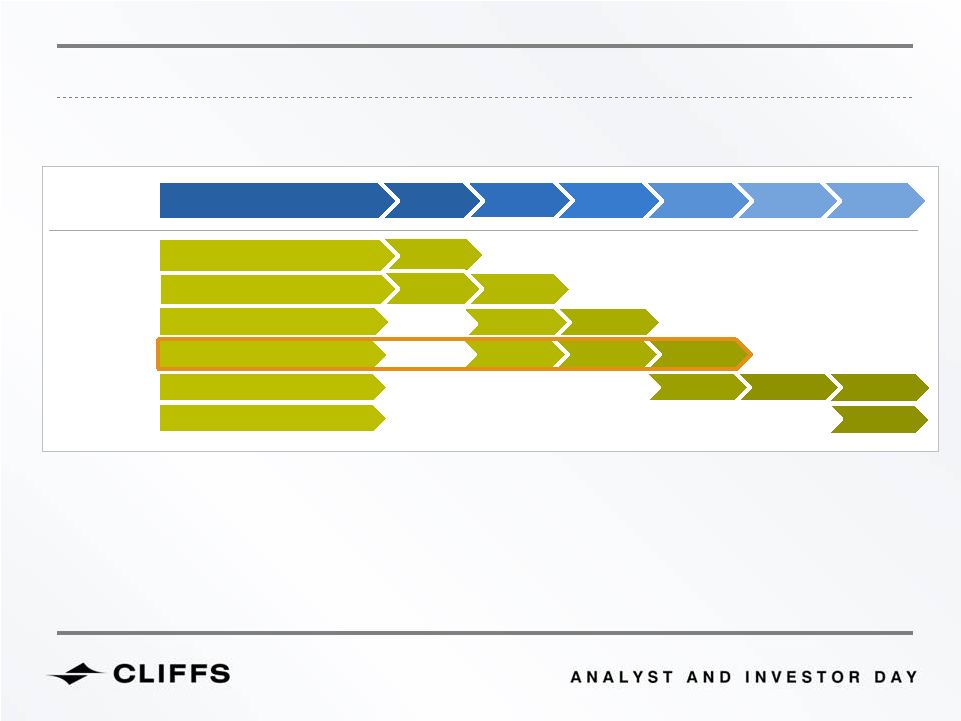 CLIFFS

ANALYST AND INVESTOR DAY